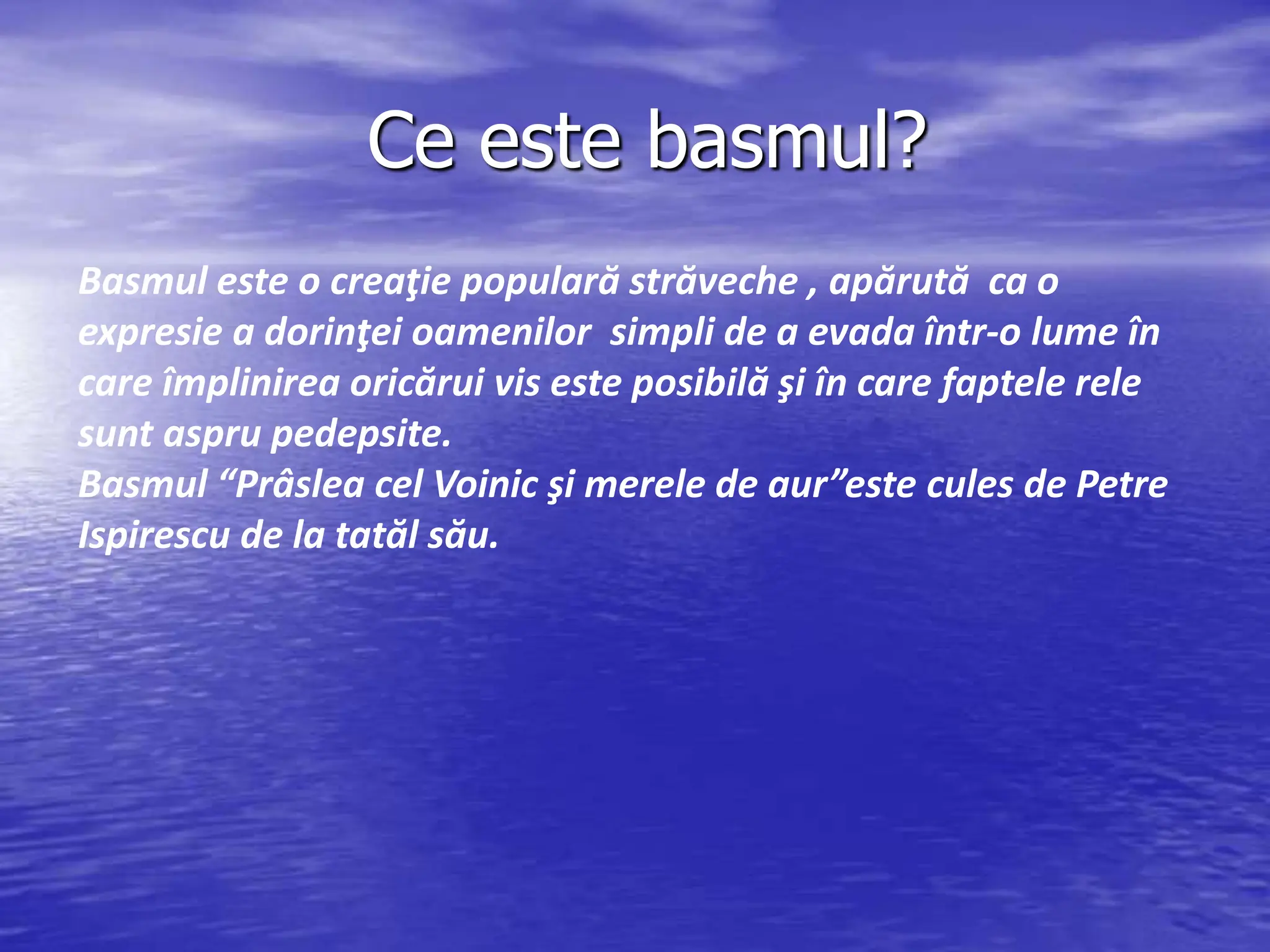 Ce este basmul?

Basmul este o creaţie populară străveche , apărută ca o expresie a dorinţei oamenilor simpli de a evada într-o lume în care împlinirea oricărui vis este posibilă şi în care faptele rele sunt aspru pedepsite.
Basmul “Prâslea cel Voinic şi merele de aur”este cules de Petre Ispirescu de la tatăl său.